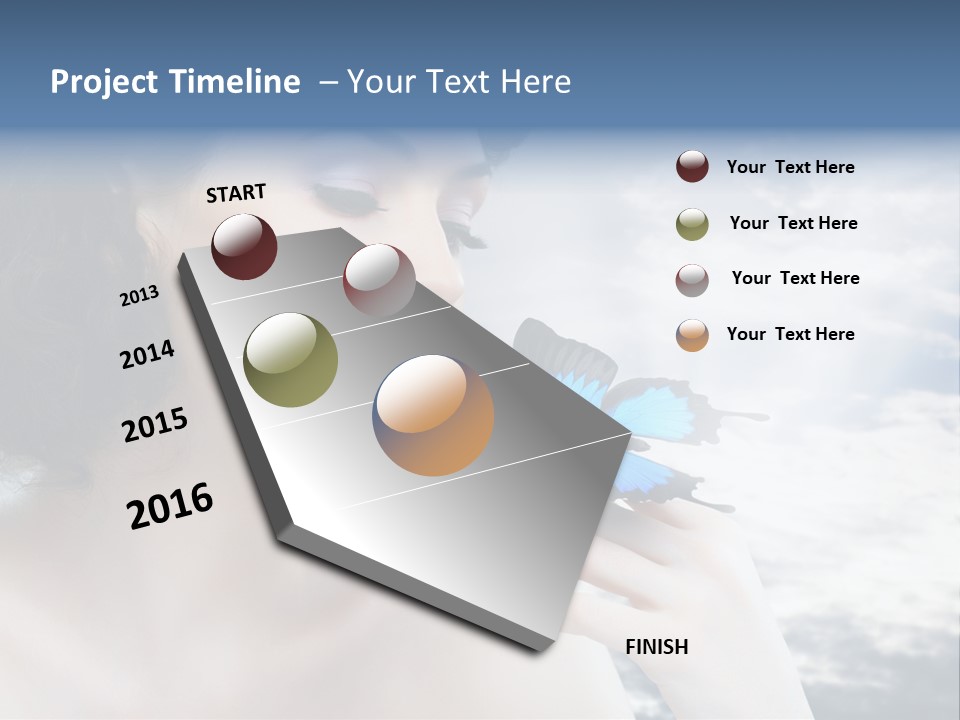 Project Timeline – Your Text Here

START

2013

2014

2015

2016

FINISH

Your Text Here

Your Text Here

Your Text Here

Your Text Here